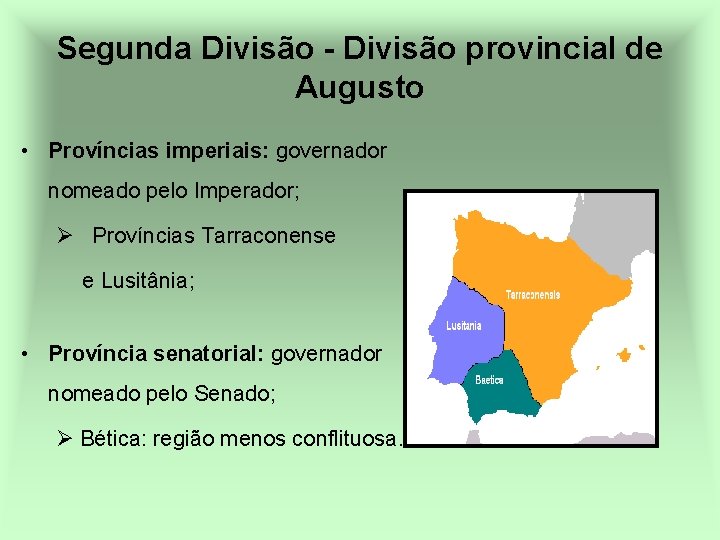 Segunda Divisão - Divisão provincial de Augusto

• **Províncias imperiais:** governador nomeado pelo Imperador;

➢ Províncias Tarraconense e Lusitânia;

• **Província senatorial:** governador nomeado pelo Senado;

➢ Bética: região menos conflituosa.

Tarraconensis

Lusitania

Baetica